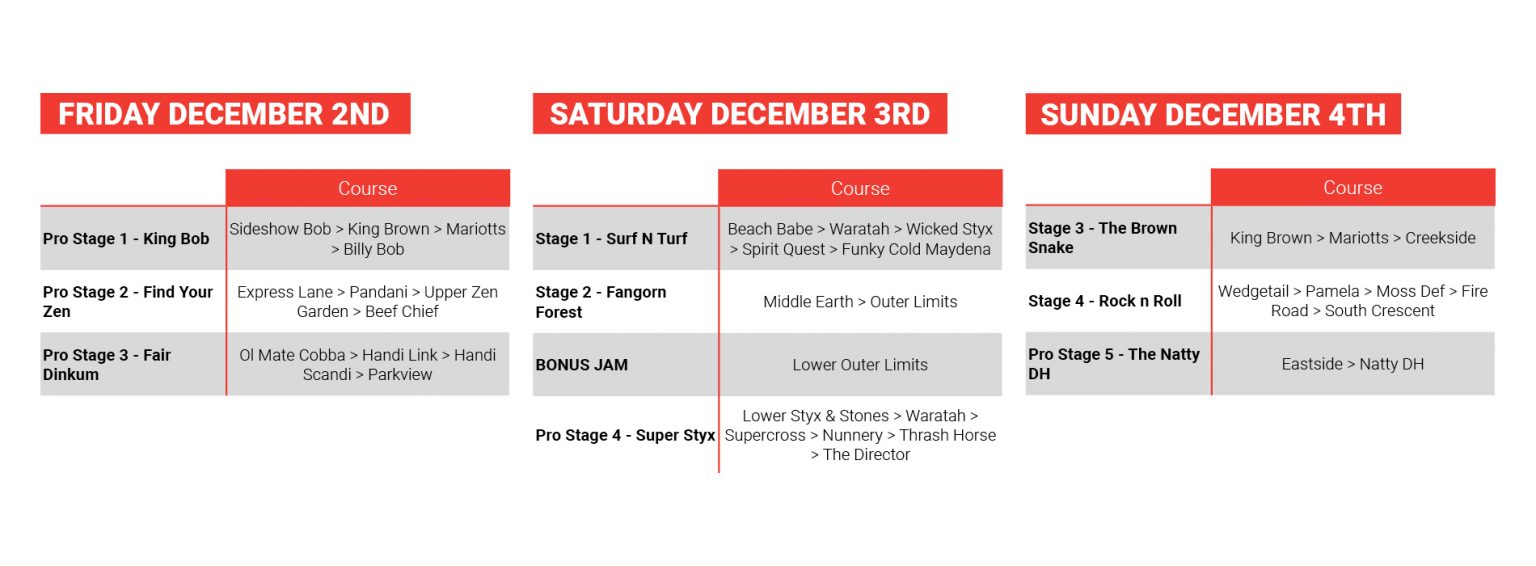 FRIDAY DECEMBER 2ND

| | Course |
|---|---|
| Pro Stage 1 - King Bob | Sideshow Bob > King Brown > Mariotts > Billy Bob |
| Pro Stage 2 - Find Your Zen | Express Lane > Pandani > Upper Zen Garden > Beef Chief |
| Pro Stage 3 - Fair Dinkum | Ol Mate Cobba > Handi Link > Handi Scandi > Parkview |

SATURDAY DECEMBER 3RD

| | Course |
|---|---|
| Stage 1 - Surf N Turf | Beach Babe > Waratah > Wicked Styx > Spirit Quest > Funky Cold Maydena |
| Stage 2 - Fangorn Forest | Middle Earth > Outer Limits |
| BONUS JAM | Lower Outer Limits |
| Pro Stage 4 - Super Styx | Lower Styx & Stones > Waratah > Supercross > Nunnery > Thrash Horse > The Director |

SUNDAY DECEMBER 4TH

| | Course |
|---|---|
| Stage 3 - The Brown Snake | King Brown > Mariotts > Creekside |
| Stage 4 - Rock n Roll | Wedgetail > Pamela > Moss Def > Fire Road > South Crescent |
| Pro Stage 5 - The Natty DH | Eastside > Natty DH |